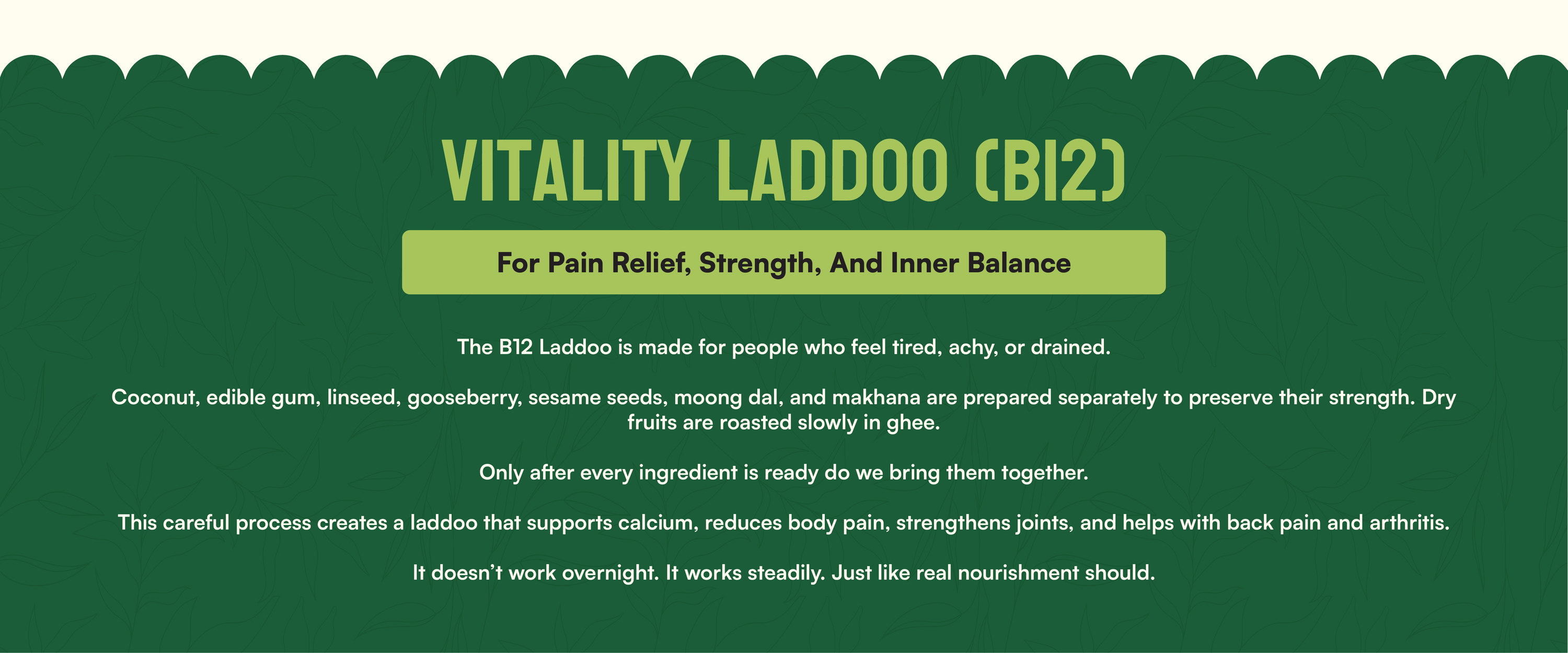 VITALITY LADDOO (B12)

For Pain Relief, Strength, And Inner Balance

The B12 Laddoo is made for people who feel tired, achy, or drained.

Coconut, edible gum, linseed, gooseberry, sesame seeds, moong dal, and makhana are prepared separately to preserve their strength. Dry fruits are roasted slowly in ghee.

Only after every ingredient is ready do we bring them together.

This careful process creates a laddoo that supports calcium, reduces body pain, strengthens joints, and helps with back pain and arthritis.

It doesn't work overnight. It works steadily. Just like real nourishment should.